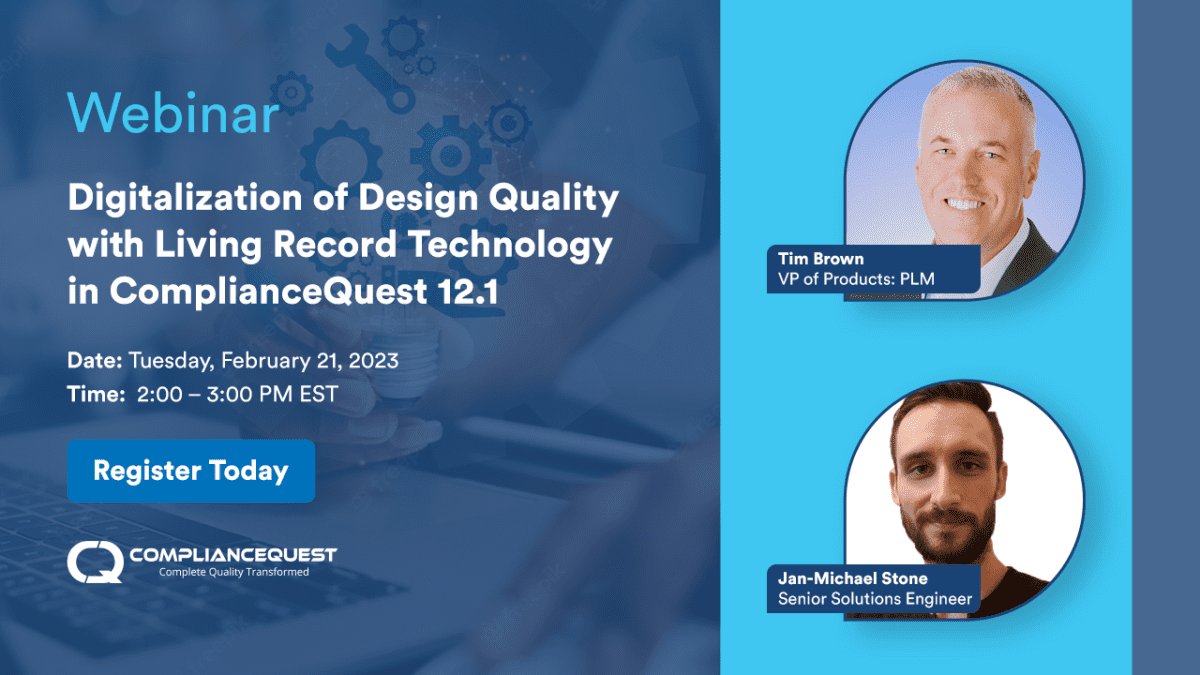 Webinar

Digitalization of Design Quality with Living Record Technology in ComplianceQuest 12.1

Date: Tuesday, February 21, 2023
Time: 2:00 – 3:00 PM EST

Register Today

COMPLIANCEQUEST
Complete Quality Transformed

Tim Brown
VP of Products: PLM

Jan-Michael Stone
Senior Solutions Engineer